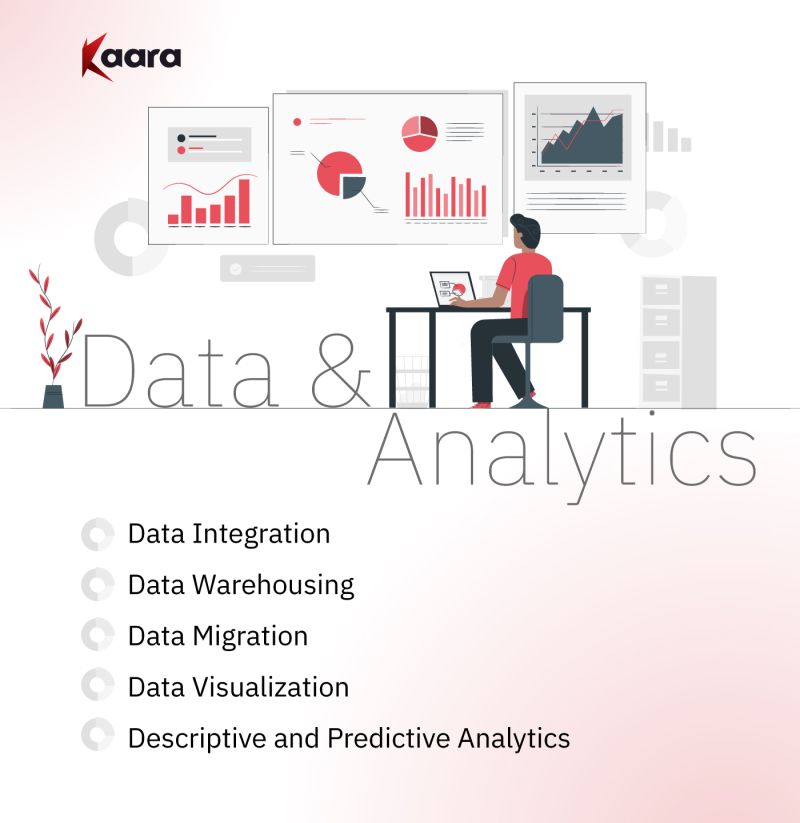 Kaara

Data & Analytics

Data Integration

Data Warehousing

Data Migration

Data Visualization

Descriptive and Predictive Analytics